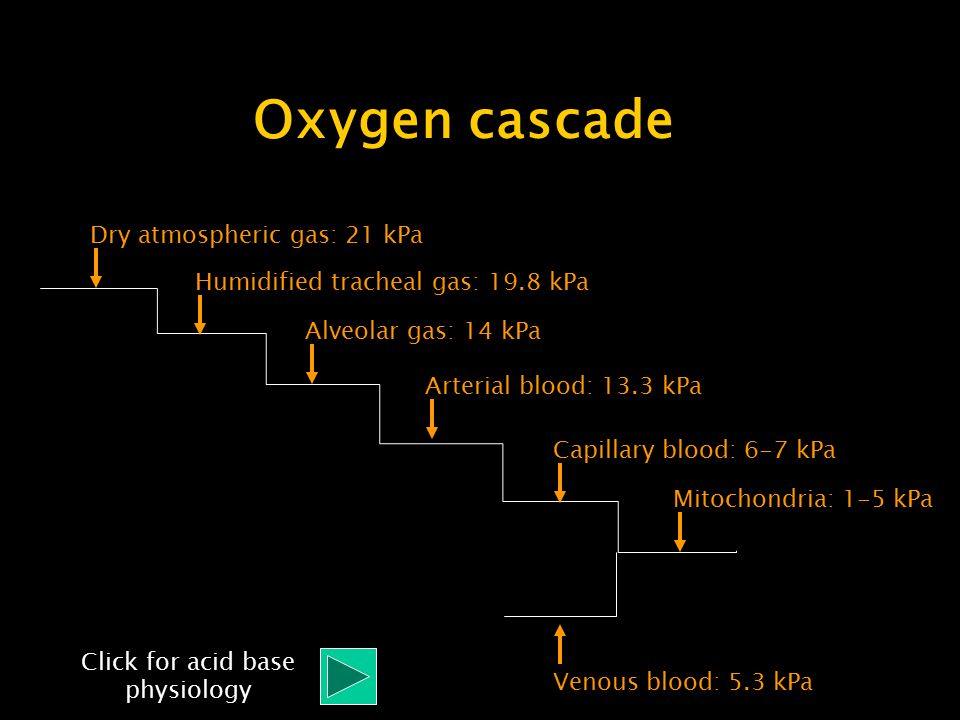 Oxygen cascade

Dry atmospheric gas: 21 kPa

Humidified tracheal gas: 19.8 kPa

Alveolar gas: 14 kPa

Arterial blood: 13.3 kPa

Capillary blood: 6–7 kPa

Mitochondria: 1–5 kPa

Venous blood: 5.3 kPa

Click for acid base physiology